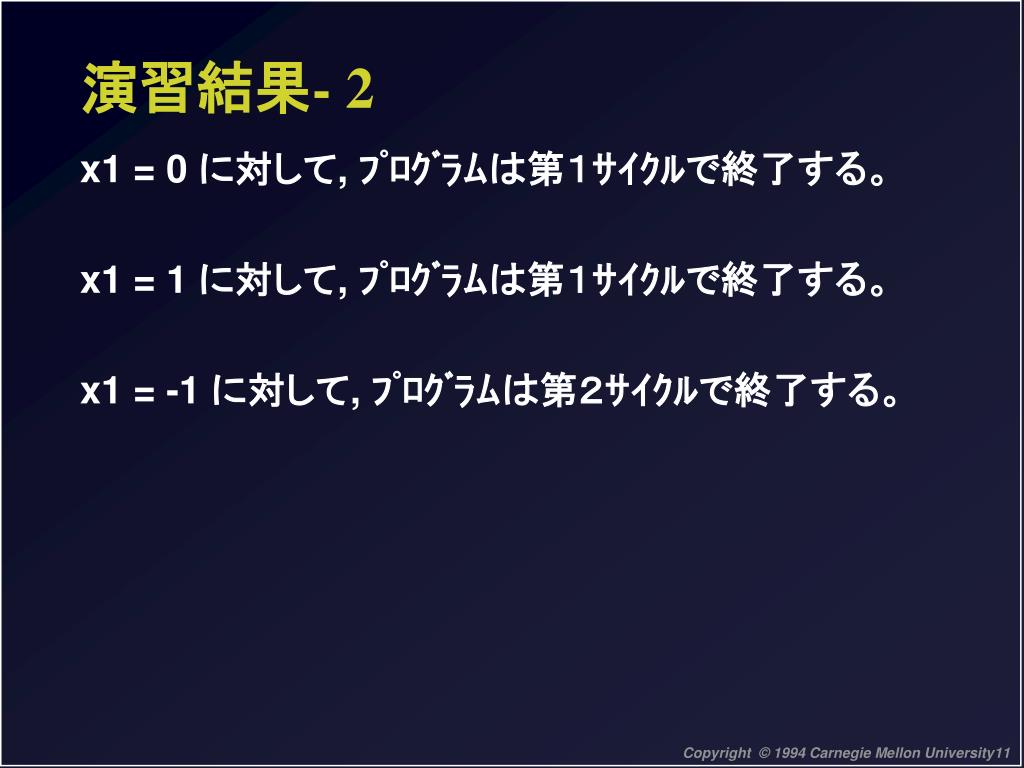 演習結果- 2

x1 = 0 に対して, ﾌﾟﾛｸﾞﾗﾑは第1ｻｲｸﾙで終了する。

x1 = 1 に対して, ﾌﾟﾛｸﾞﾗﾑは第1ｻｲｸﾙで終了する。

x1 = -1 に対して, ﾌﾟﾛｸﾞﾗﾑは第2ｻｲｸﾙで終了する。

Copyright © 1994 Carnegie Mellon University11